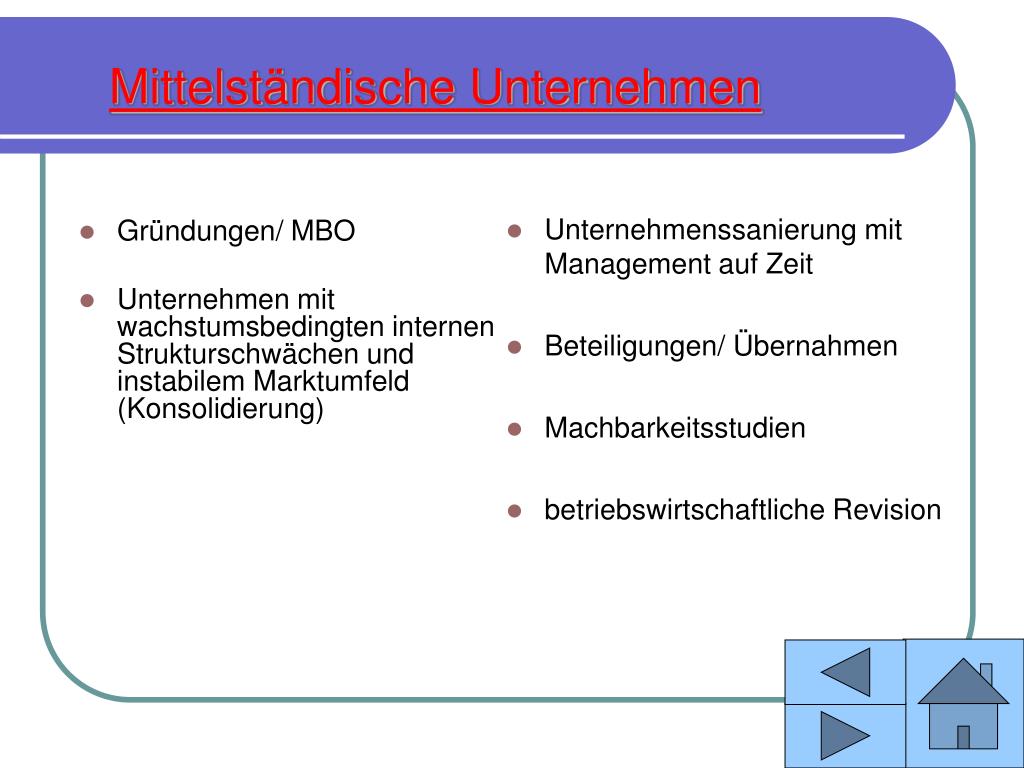 Mittelständische Unternehmen

- Gründungen/ MBO
- Unternehmen mit wachstumsbedingten internen Strukturschwächen und instabilem Marktumfeld (Konsolidierung)

- Unternehmenssanierung mit Management auf Zeit
- Beteiligungen/ Übernahmen
- Machbarkeitsstudien
- betriebswirtschaftliche Revision